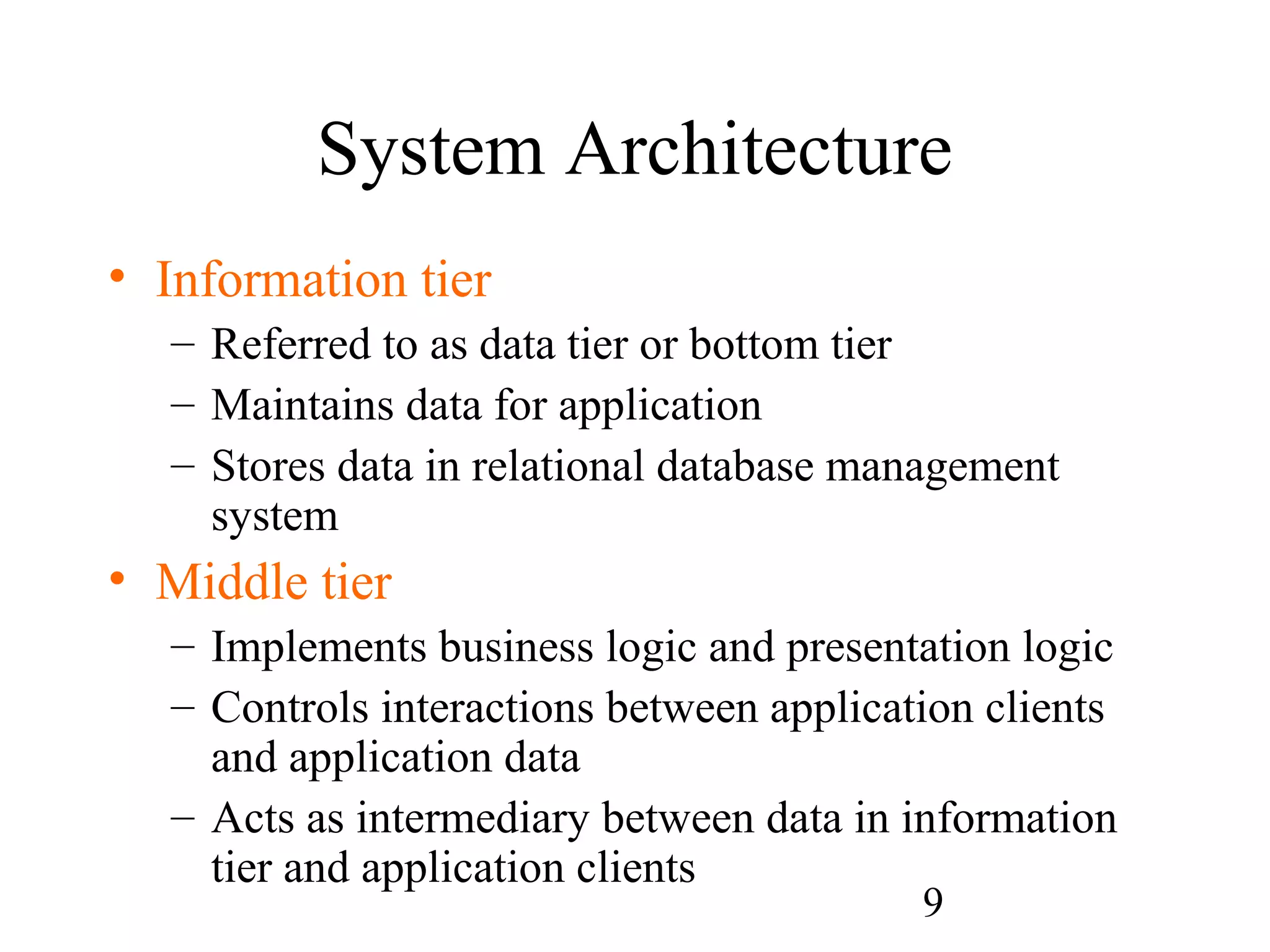 System Architecture

• Information tier
– Referred to as data tier or bottom tier
– Maintains data for application
– Stores data in relational database management system

• Middle tier
– Implements business logic and presentation logic
– Controls interactions between application clients and application data
– Acts as intermediary between data in information tier and application clients

9